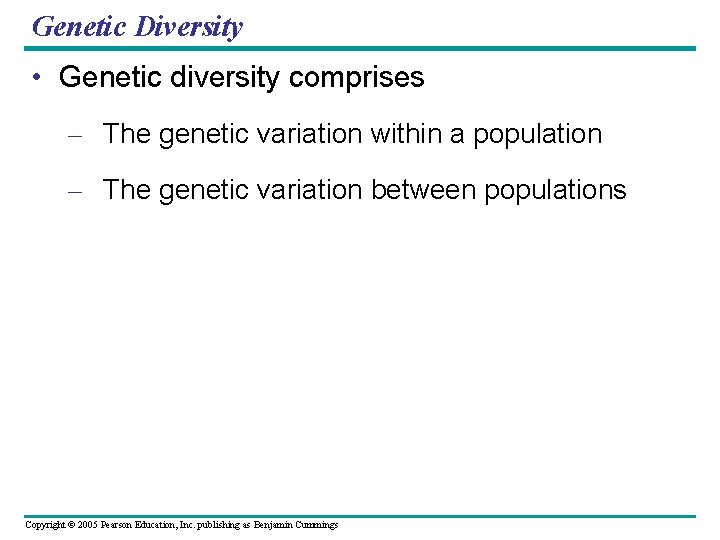 Genetic Diversity

• Genetic diversity comprises

– The genetic variation within a population

– The genetic variation between populations

Copyright © 2005 Pearson Education, Inc. publishing as Benjamin Cummings